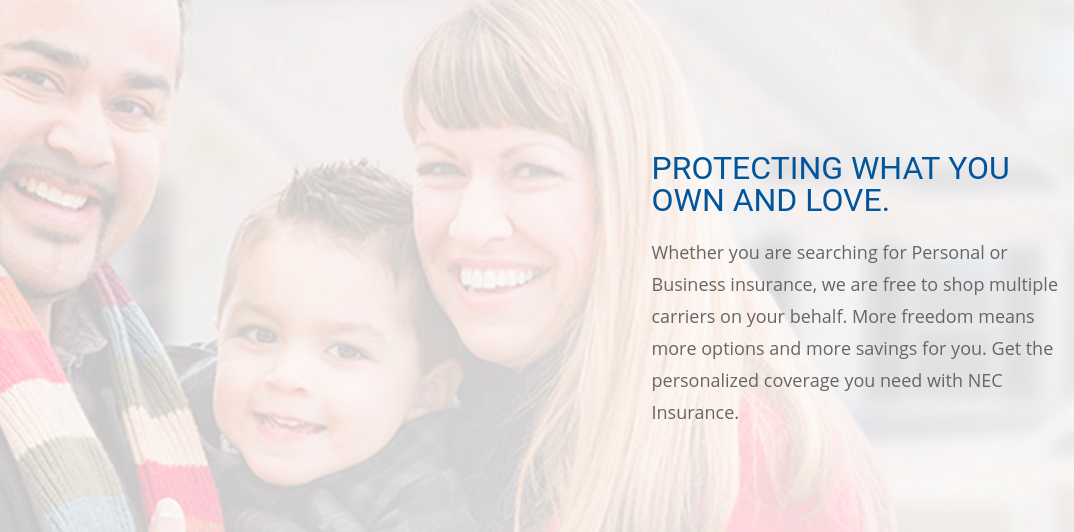 PROTECTING WHAT YOU OWN AND LOVE.

Whether you are searching for Personal or Business insurance, we are free to shop multiple carriers on your behalf. More freedom means more options and more savings for you. Get the personalized coverage you need with NEC Insurance.